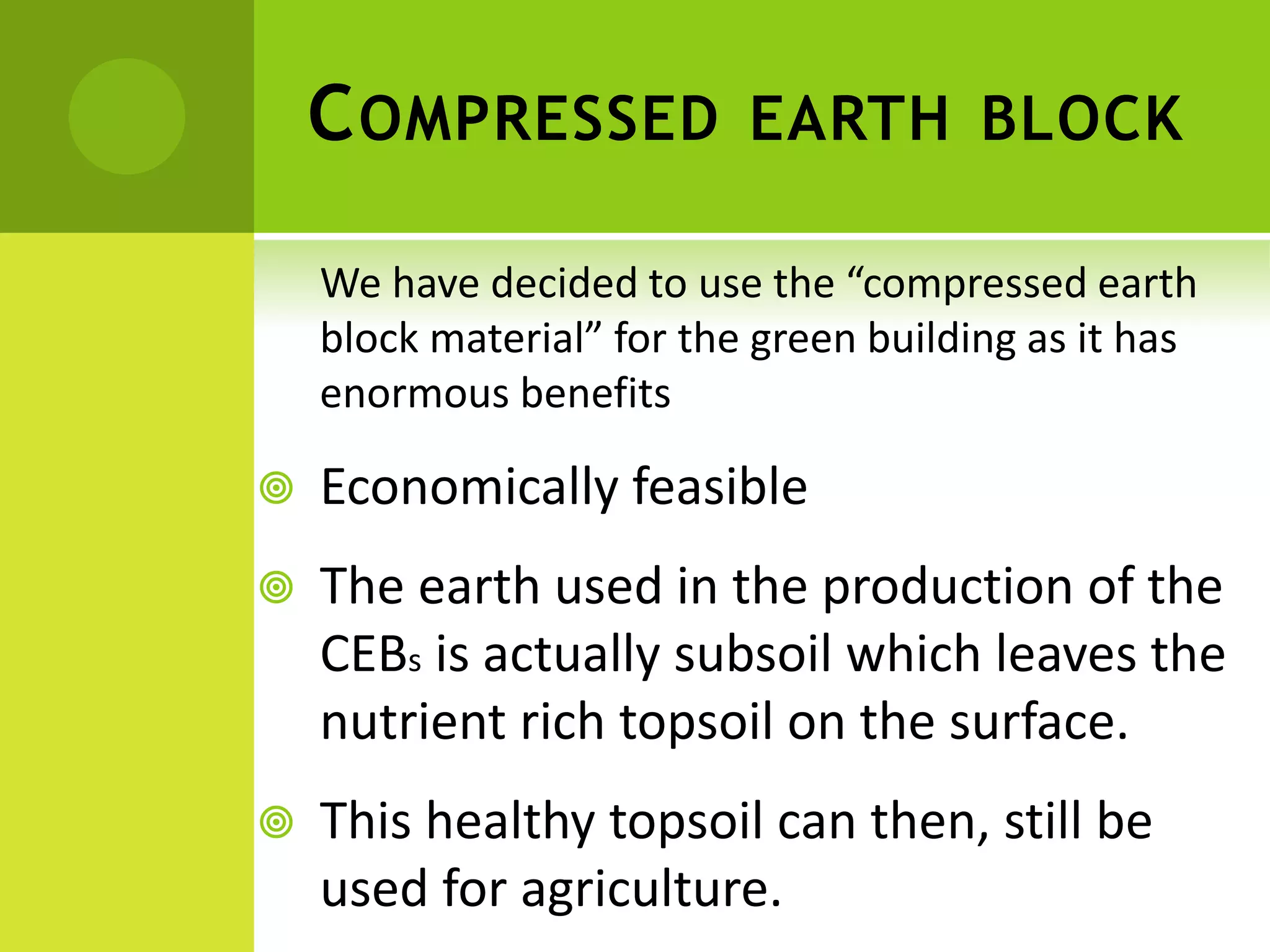 COMPRESSED EARTH BLOCK

We have decided to use the “compressed earth block material” for the green building as it has enormous benefits

Economically feasible

The earth used in the production of the CEBs is actually subsoil which leaves the nutrient rich topsoil on the surface.

This healthy topsoil can then, still be used for agriculture.